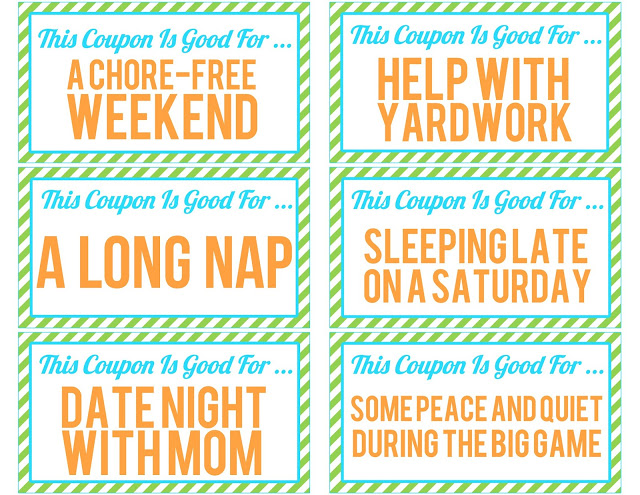 This Coupon Is Good For ...
A CHORE-FREE WEEKEND

This Coupon Is Good For ...
HELP WITH YARDWORK

This Coupon Is Good For ...
A LONG NAP

This Coupon Is Good For ...
SLEEPING LATE ON A SATURDAY

This Coupon Is Good For ...
DATE NIGHT WITH MOM

This Coupon Is Good For ...
SOME PEACE AND QUIET DURING THE BIG GAME